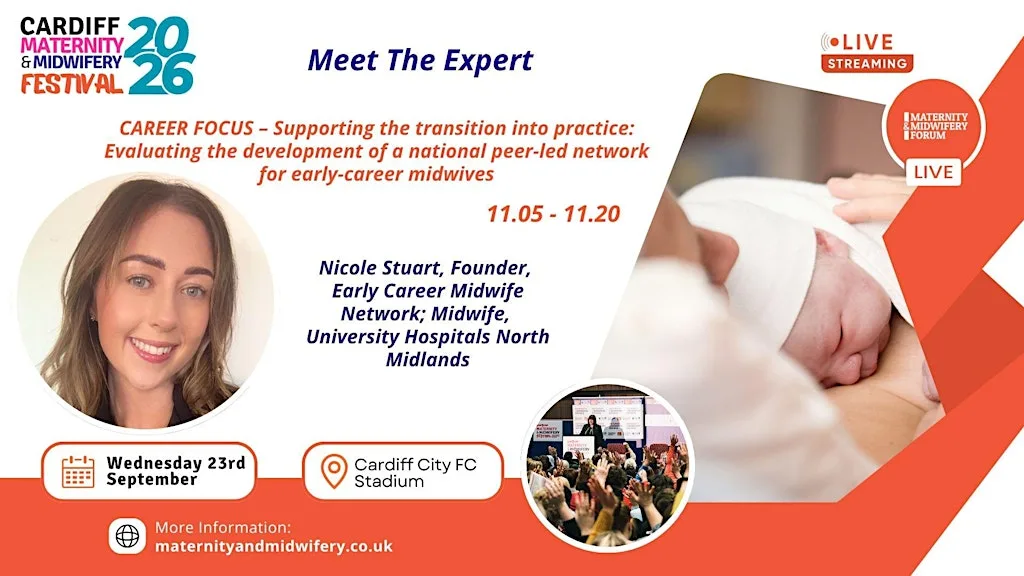 CARDIFF MATERNITY & MIDWIFERY FESTIVAL 2026

Meet The Expert

LIVE STREAMING

MATERNITY & MIDWIFERY FORUM LIVE

CAREER FOCUS – Supporting the transition into practice: Evaluating the development of a national peer-led network for early-career midwives

11.05 - 11.20

Nicole Stuart, Founder, Early Career Midwife Network; Midwife, University Hospitals North Midlands

Wednesday 23rd September

Cardiff City FC Stadium

More Information: maternityandmidwifery.co.uk